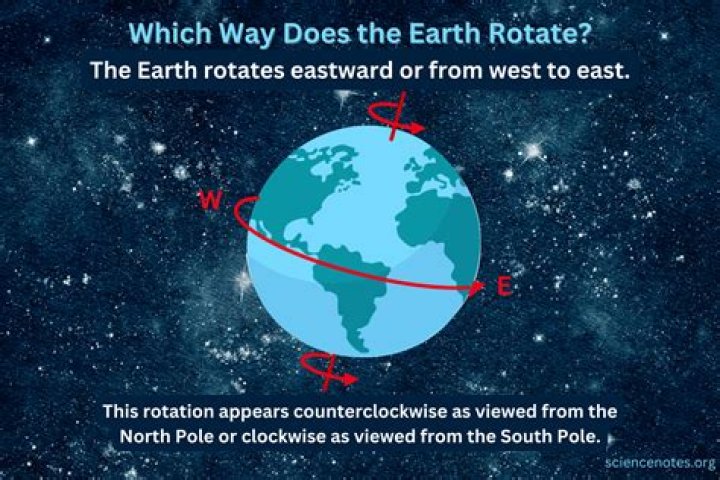 Which Way Does the Earth Rotate?

The Earth rotates eastward or from west to east.

W

E

This rotation appears counterclockwise as viewed from the North Pole or clockwise as viewed from the South Pole.

sciencenotes.org